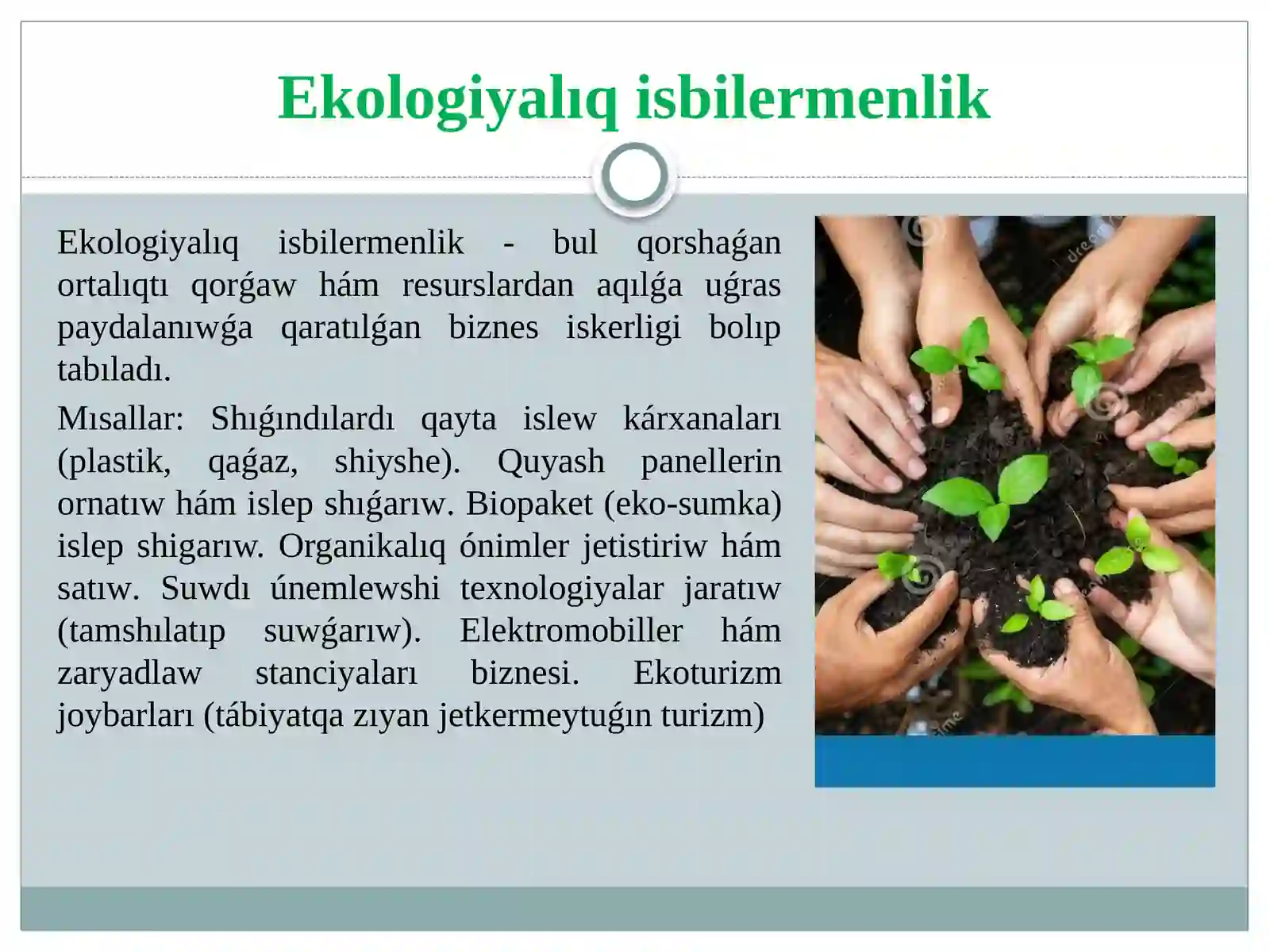 Ekologiyalıq isbilermenlik

Ekologiyalıq isbilermenlik - bul qorshaǵan ortalıqtı qorǵaw hám resurslardan aqılǵa uǵras paydalanıwǵa qaratılǵan biznes iskerligi bolıp tabıladı.

Mısallar: Shıǵındılardı qayta islew kárxanaları (plastik, qaǵaz, shiyshe). Quyash panellerin ornatıw hám islep shıǵarıw. Biopaket (eko-sumka) islep shigarıw. Organikalıq ónimler jetistiriw hám satıw. Suwdı únemlewshi texnologiyalar jaratıw (tamshılatıp suwǵarıw). Elektromobiller hám zaryadlaw stanciyaları biznesi. Ekoturizm joybarları (tábiyatqa zıyan jetkermeytuǵın turizm)